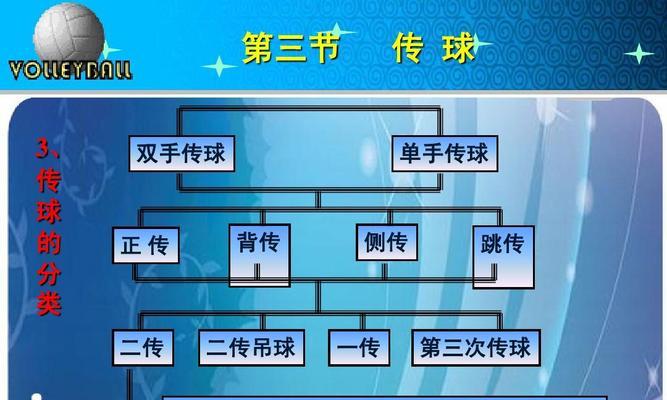 VOLLEYBALL

第三节　传 球

3、传球的分类

双手传球

单手传球

正 传

背传

侧传

跳传

二传

二传吊球

一传

第三次传球